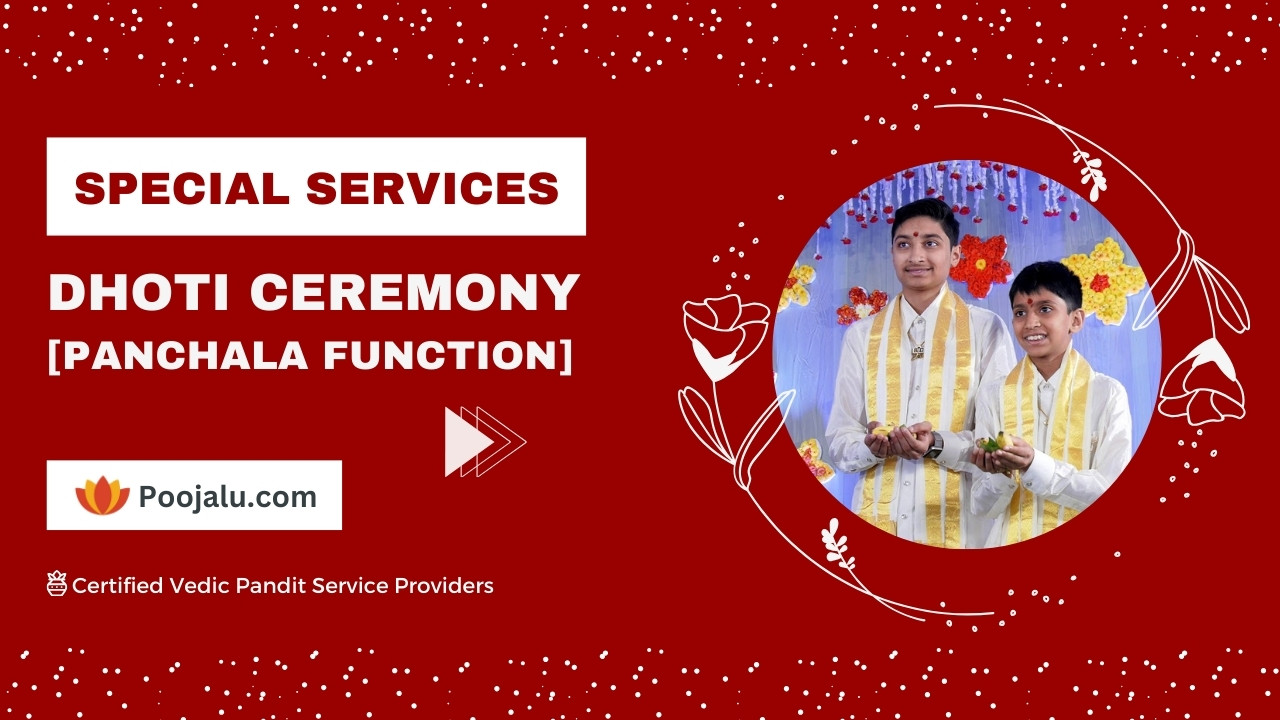 SPECIAL SERVICES

DHOTI CEREMONY
[PANCHALA FUNCTION]

Poojalu.com

Certified Vedic Pandit Service Providers